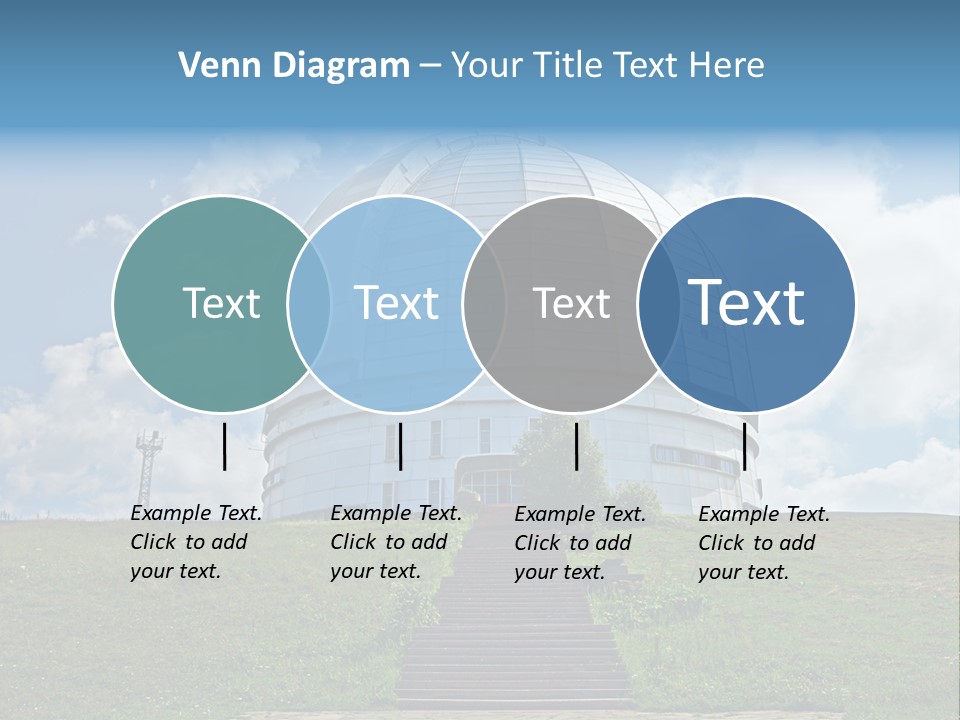 Venn Diagram – Your Title Text Here

Text

Text

Text

Text

Example Text. Click to add your text.

Example Text. Click to add your text.

Example Text. Click to add your text.

Example Text. Click to add your text.